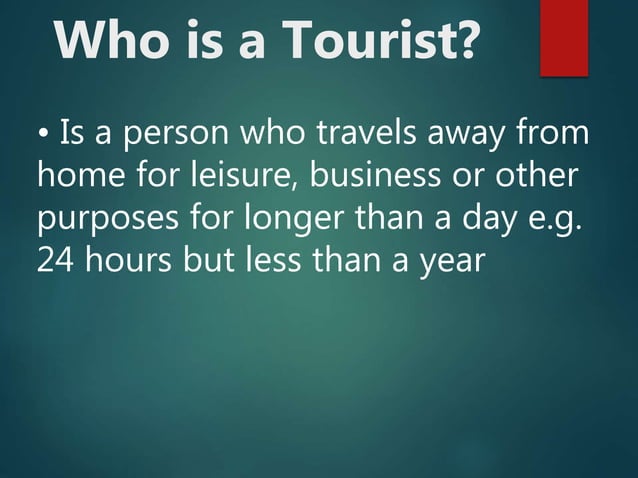 Who is a Tourist?

• Is a person who travels away from home for leisure, business or other purposes for longer than a day e.g. 24 hours but less than a year